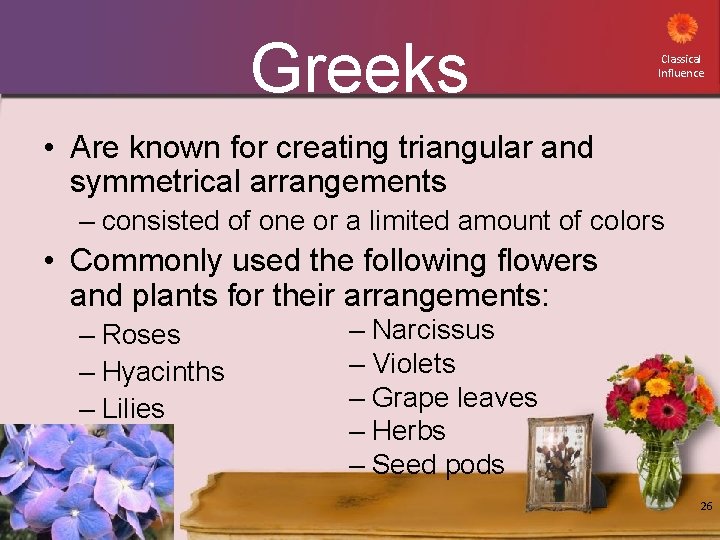 Greeks

Classical Influence

• Are known for creating triangular and symmetrical arrangements
– consisted of one or a limited amount of colors
• Commonly used the following flowers and plants for their arrangements:
– Roses
– Hyacinths
– Lilies
– Narcissus
– Violets
– Grape leaves
– Herbs
– Seed pods

26